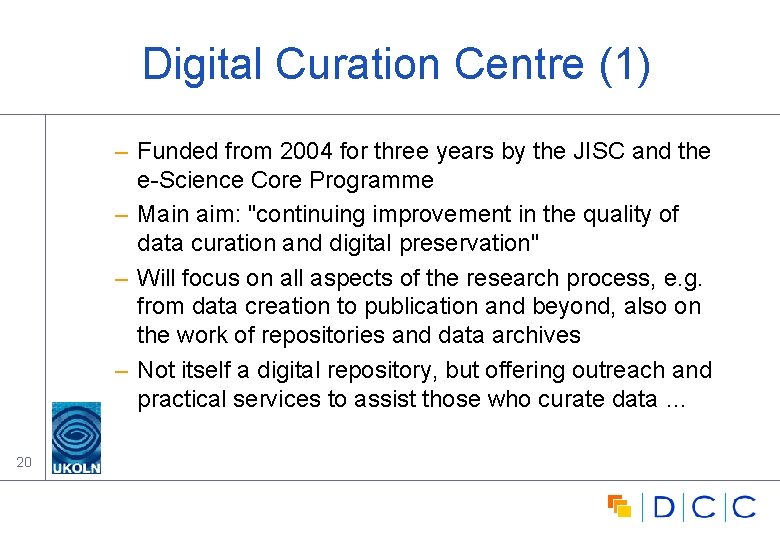 Digital Curation Centre (1)

– Funded from 2004 for three years by the JISC and the e-Science Core Programme

– Main aim: "continuing improvement in the quality of data curation and digital preservation"

– Will focus on all aspects of the research process, e.g. from data creation to publication and beyond, also on the work of repositories and data archives

– Not itself a digital repository, but offering outreach and practical services to assist those who curate data ...

20

UKOLN

DCC